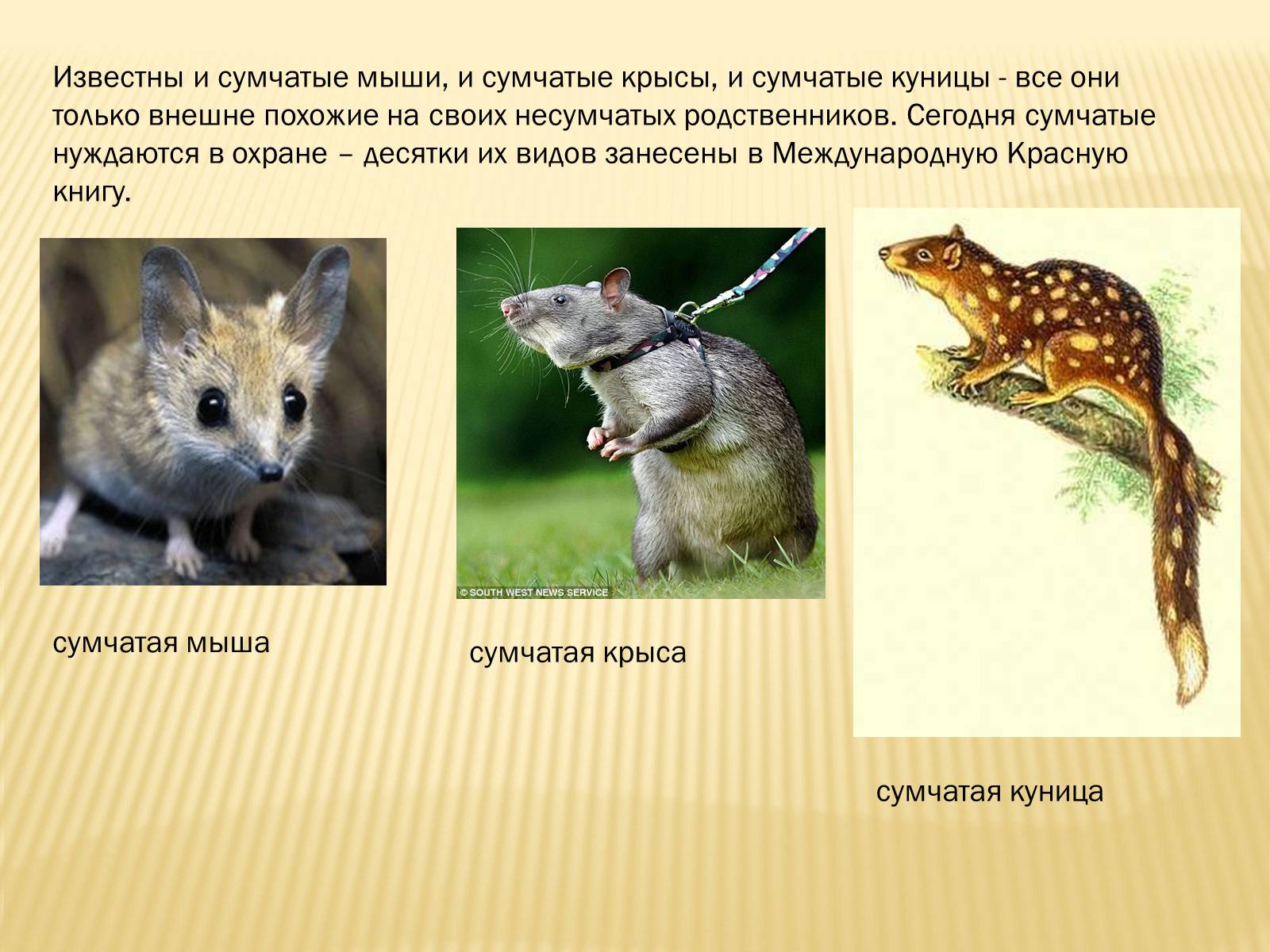 Известны и сумчатые мыши, и сумчатые крысы, и сумчатые куницы - все они только внешне похожие на своих несумчатых родственников. Сегодня сумчатые нуждаются в охране – десятки их видов занесены в Международную Красную книгу.

© SOUTH WEST NEWS SERVICE

сумчатая мыша

сумчатая крыса

сумчатая куница